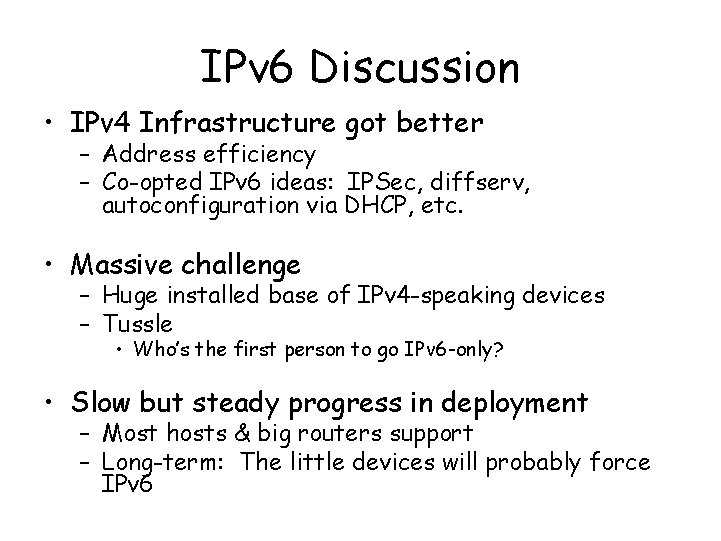 IPv6 Discussion

• IPv4 Infrastructure got better
– Address efficiency
– Co-opted IPv6 ideas: IPSec, diffserv, autoconfiguration via DHCP, etc.

• Massive challenge
– Huge installed base of IPv4-speaking devices
– Tussle
• Who's the first person to go IPv6-only?

• Slow but steady progress in deployment
– Most hosts & big routers support
– Long-term: The little devices will probably force IPv6